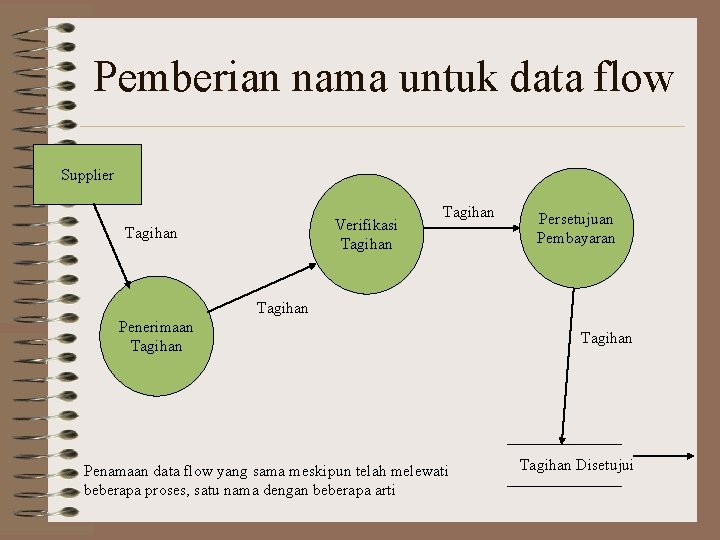 Pemberian nama untuk data flow

Supplier

Tagihan

Penerimaan Tagihan

Tagihan

Verifikasi Tagihan

Tagihan

Persetujuan Pembayaran

Tagihan

Tagihan Disetujui

Penamaan data flow yang sama meskipun telah melewati beberapa proses, satu nama dengan beberapa arti